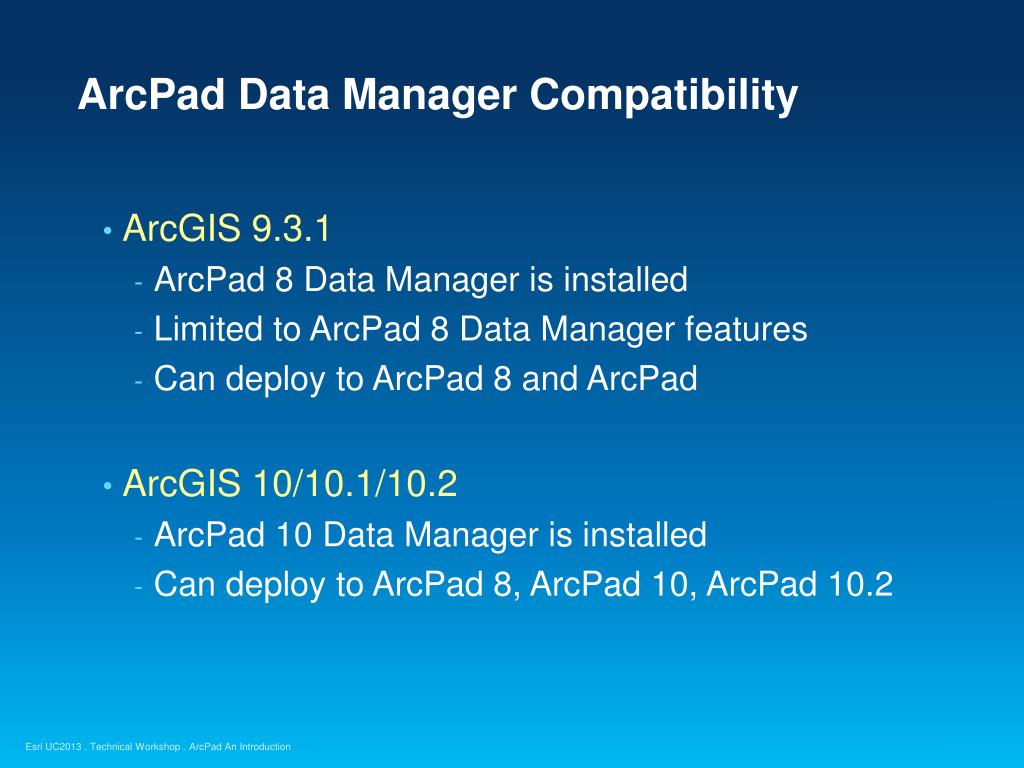 ArcPad Data Manager Compatibility

• ArcGIS 9.3.1
- ArcPad 8 Data Manager is installed
- Limited to ArcPad 8 Data Manager features
- Can deploy to ArcPad 8 and ArcPad

• ArcGIS 10/10.1/10.2
- ArcPad 10 Data Manager is installed
- Can deploy to ArcPad 8, ArcPad 10, ArcPad 10.2

Esri UC2013 . Technical Workshop . ArcPad An Introduction